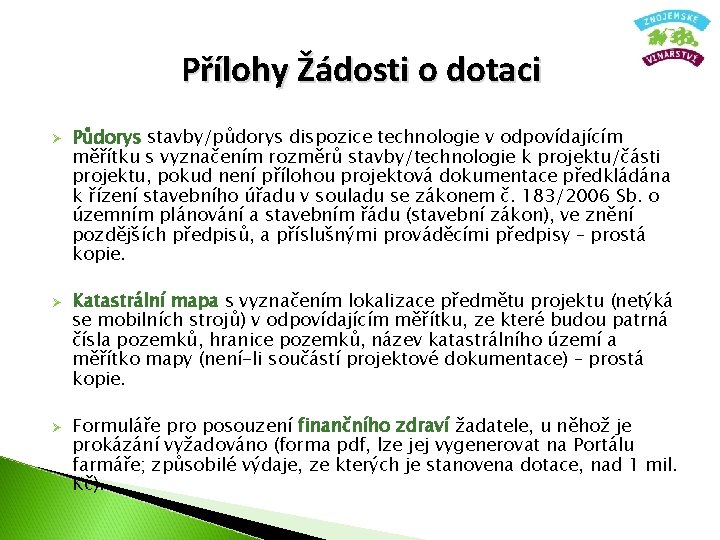 ZNOJEMSKÉ VINAŘSTVÍ

Přílohy Žádosti o dotaci

➢ Půdorys stavby/půdorys dispozice technologie v odpovídajícím měřítku s vyznačením rozměrů stavby/technologie k projektu/části projektu, pokud není přílohou projektová dokumentace předkládána k řízení stavebního úřadu v souladu se zákonem č. 183/2006 Sb. o územním plánování a stavebním řádu (stavební zákon), ve znění pozdějších předpisů, a příslušnými prováděcími předpisy – prostá kopie.

➢ Katastrální mapa s vyznačením lokalizace předmětu projektu (netýká se mobilních strojů) v odpovídajícím měřítku, ze které budou patrná čísla pozemků, hranice pozemků, název katastrálního území a měřítko mapy (není-li součástí projektové dokumentace) – prostá kopie.

➢ Formuláře pro posouzení finančního zdraví žadatele, u něhož je prokázání vyžadováno (forma pdf, lze jej vygenerovat na Portálu farmáře; způsobilé výdaje, ze kterých je stanovena dotace, nad 1 mil. Kč).